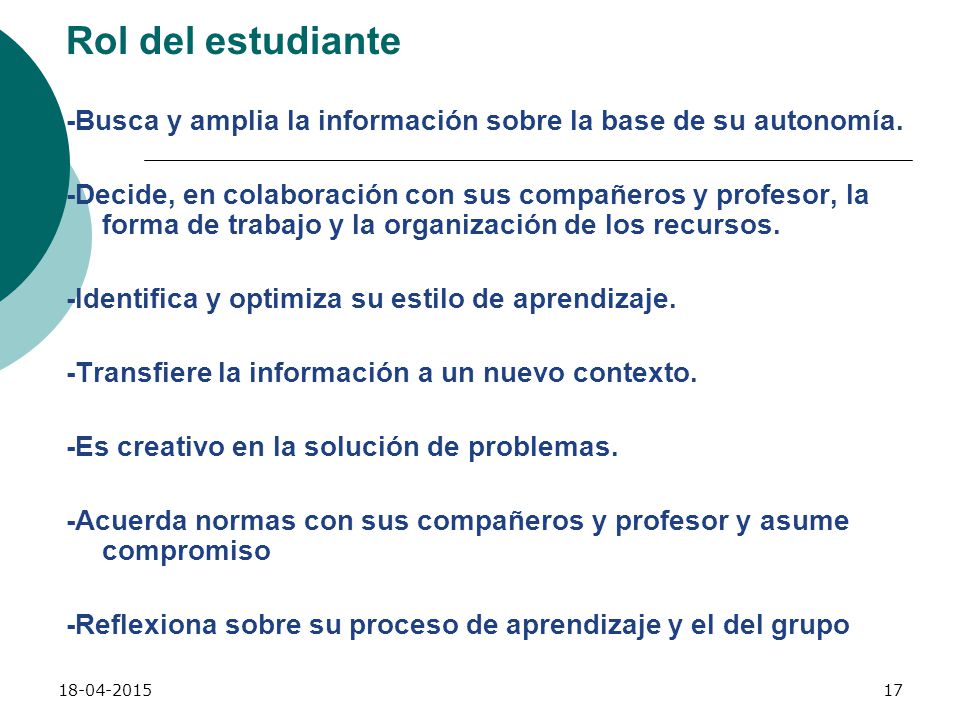 Rol del estudiante

-Busca y amplia la información sobre la base de su autonomía.

-Decide, en colaboración con sus compañeros y profesor, la forma de trabajo y la organización de los recursos.

-Identifica y optimiza su estilo de aprendizaje.

-Transfiere la información a un nuevo contexto.

-Es creativo en la solución de problemas.

-Acuerda normas con sus compañeros y profesor y asume compromiso

-Reflexiona sobre su proceso de aprendizaje y el del grupo

18-04-2015

17